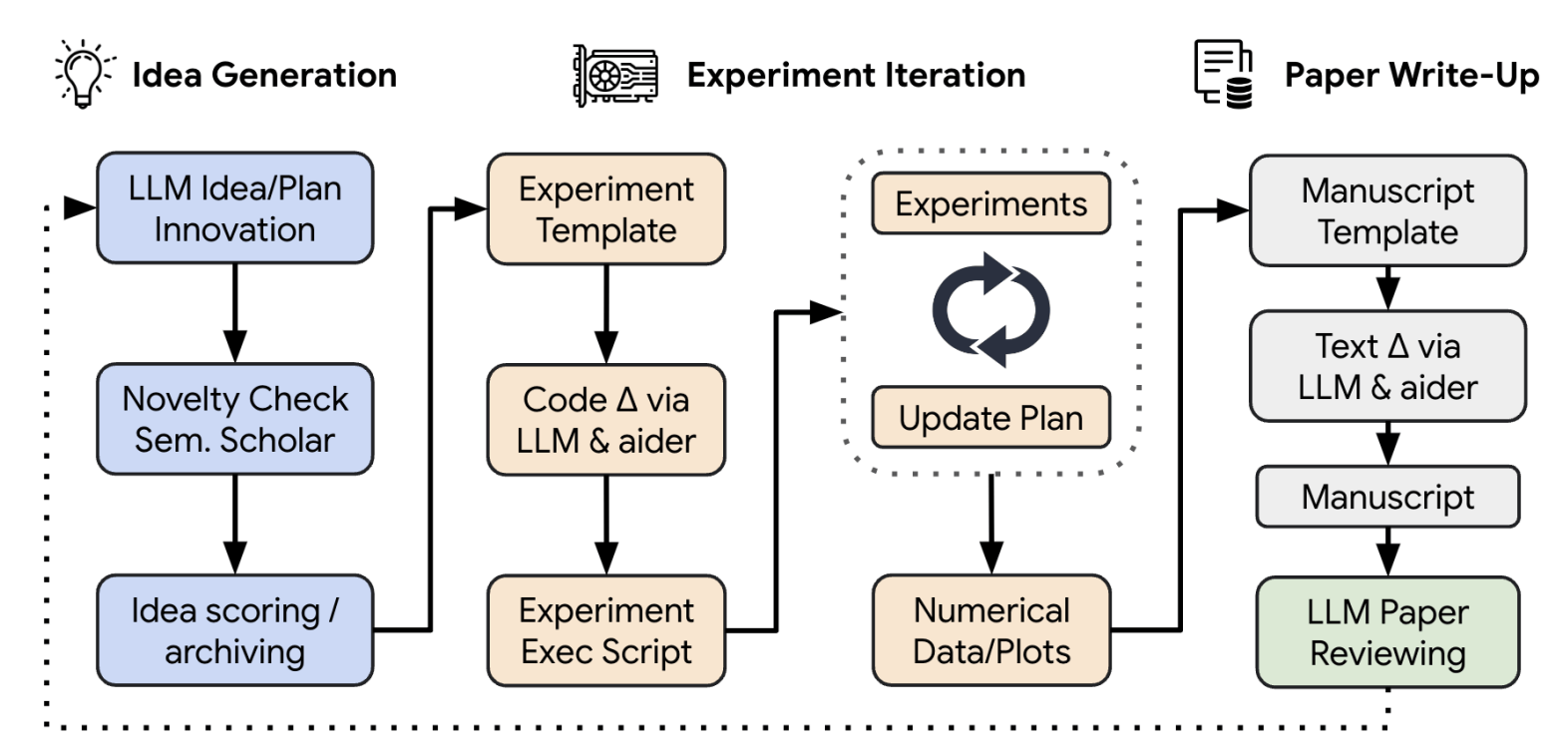 Idea Generation

Experiment Iteration

Paper Write-Up

LLM Idea/Plan Innovation

Novelty Check Sem. Scholar

Idea scoring / archiving

Experiment Template

Code $\Delta$ via LLM & aider

Experiment Exec Script

Experiments

Update Plan

Numerical Data/Plots

Manuscript Template

Text $\Delta$ via LLM & aider

Manuscript

LLM Paper Reviewing